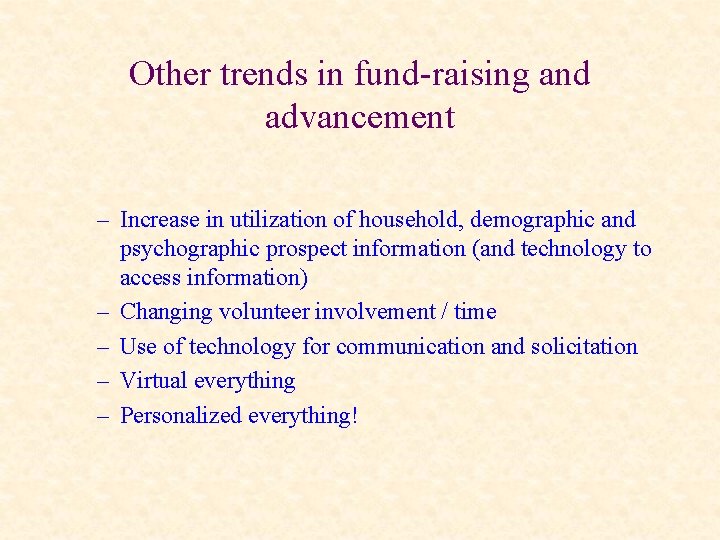 Other trends in fund-raising and advancement

– Increase in utilization of household, demographic and psychographic prospect information (and technology to access information)
– Changing volunteer involvement / time
– Use of technology for communication and solicitation
– Virtual everything
– Personalized everything!